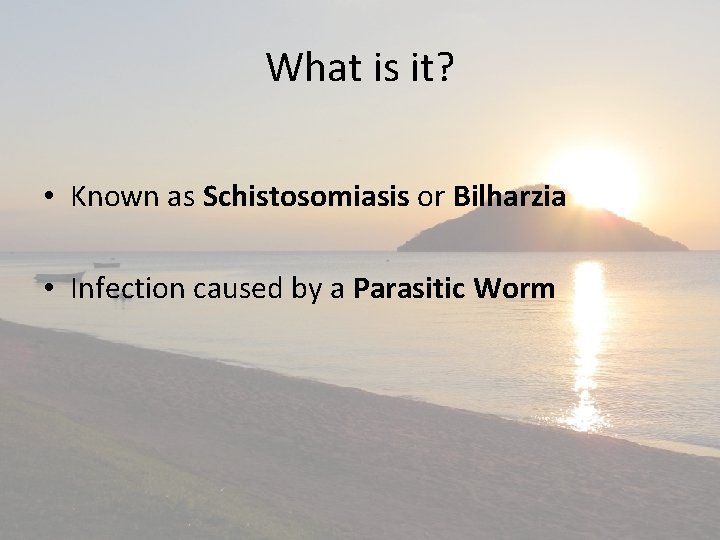 What is it?

• Known as Schistosomiasis or Bilharzia

• Infection caused by a Parasitic Worm